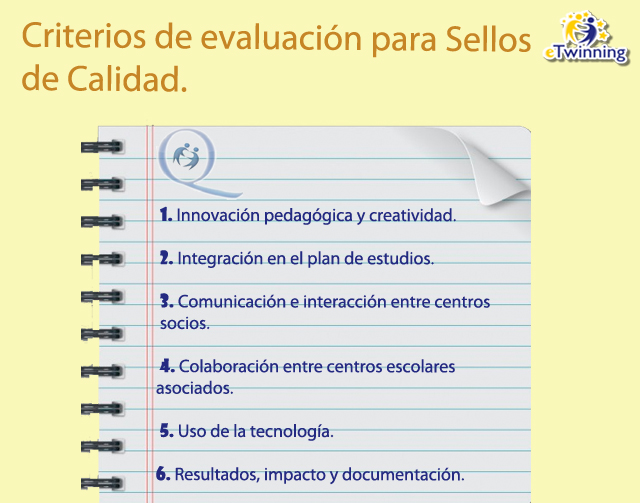 Criterios de evaluación para Sellos de Calidad.

eTwinning

1. Innovación pedagógica y creatividad.

2. Integración en el plan de estudios.

3. Comunicación e interacción entre centros socios.

4. Colaboración entre centros escolares asociados.

5. Uso de la tecnología.

6. Resultados, impacto y documentación.